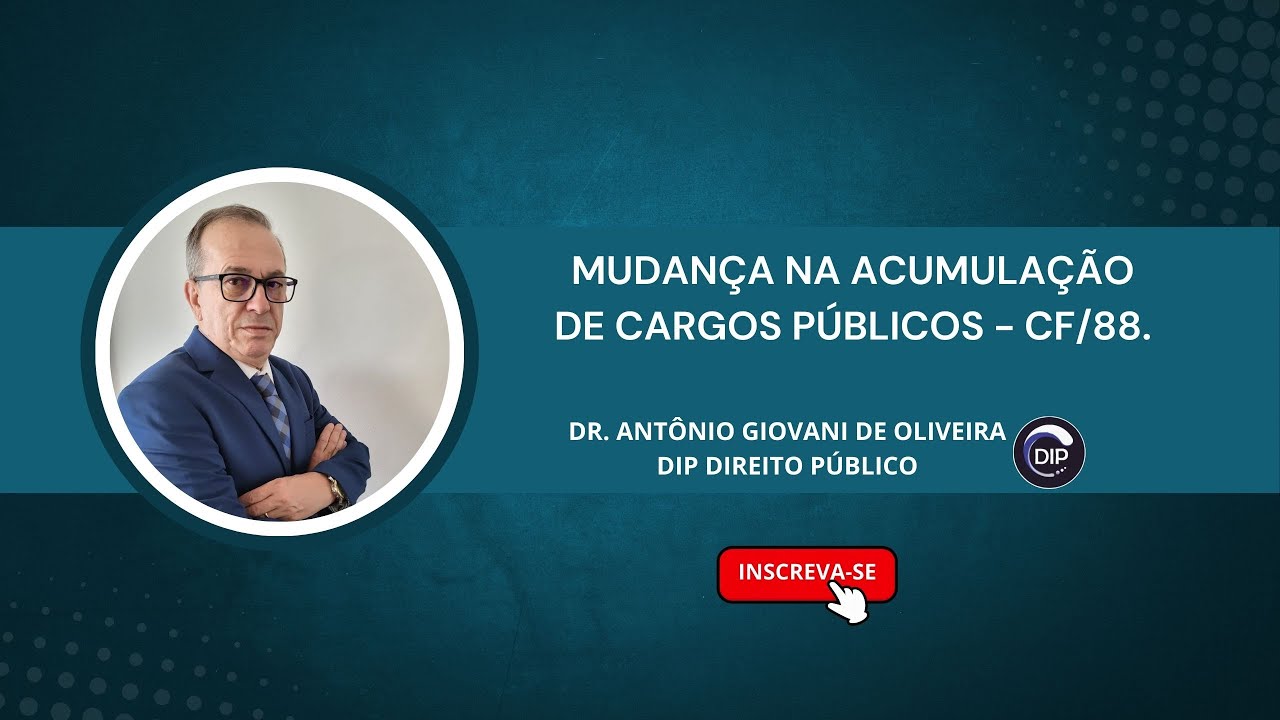 MUDANÇA NA ACUMULAÇÃO DE CARGOS PÚBLICOS - CF/88.

DR. ANTÔNIO GIOVANI DE OLIVEIRA
DIP DIREITO PÚBLICO

DIP

INSCREVA-SE